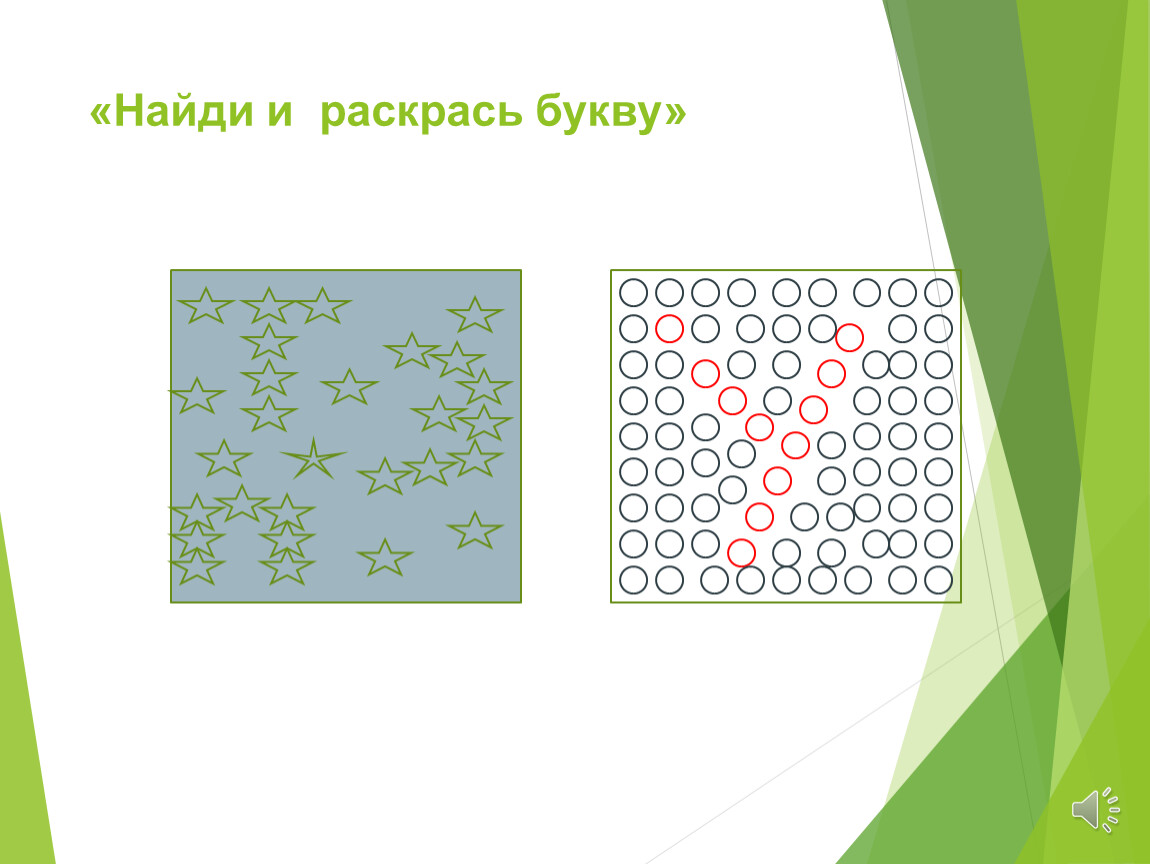 «Найди и  раскрась букву»